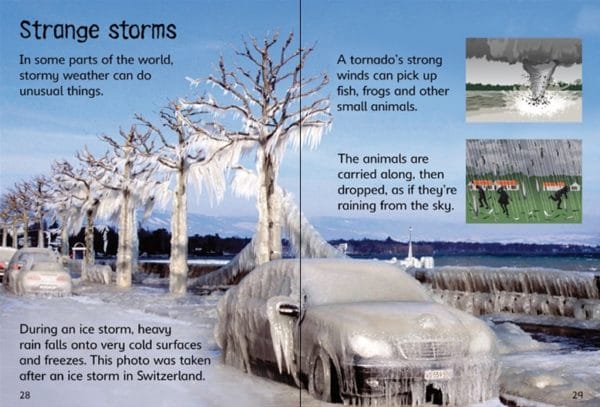 Strange storms

In some parts of the world, stormy weather can do unusual things.

During an ice storm, heavy rain falls onto very cold surfaces and freezes. This photo was taken after an ice storm in Switzerland.

28

A tornado's strong winds can pick up fish, frogs and other small animals.

The animals are carried along, then dropped, as if they're raining from the sky.

29